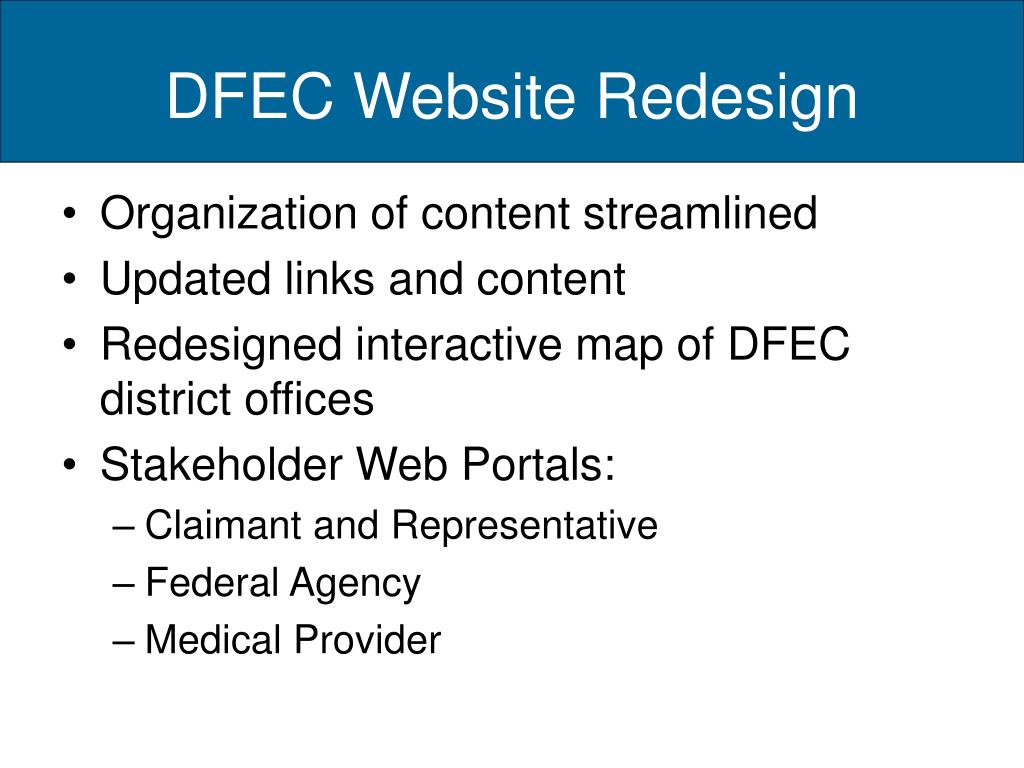 DFEC Website Redesign

• Organization of content streamlined
• Updated links and content
• Redesigned interactive map of DFEC district offices
• Stakeholder Web Portals:
– Claimant and Representative
– Federal Agency
– Medical Provider